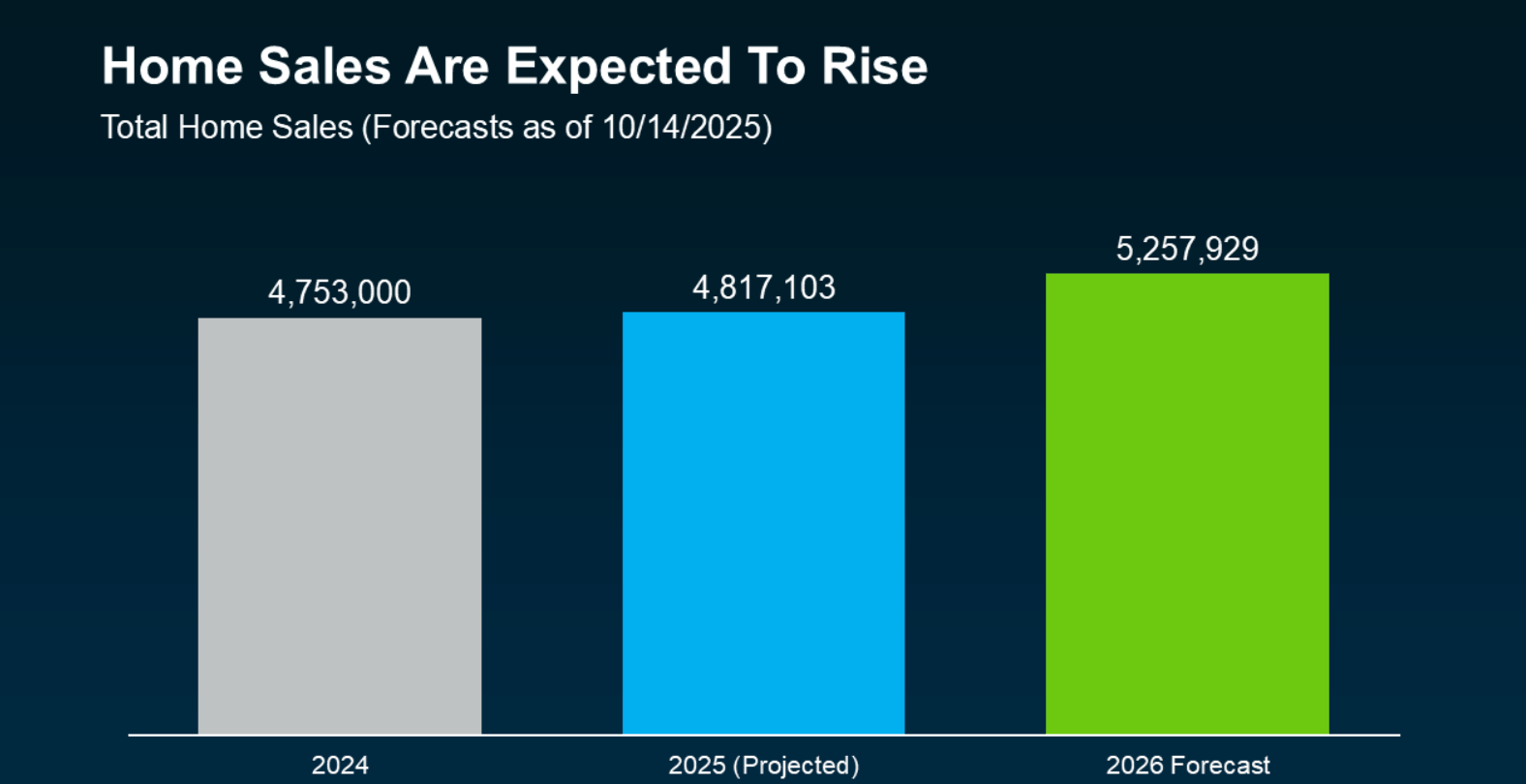 Home Sales Are Expected To Rise
Total Home Sales (Forecasts as of 10/14/2025)

4,753,000
4,817,103
5,257,929

2024
2025 (Projected)
2026 Forecast